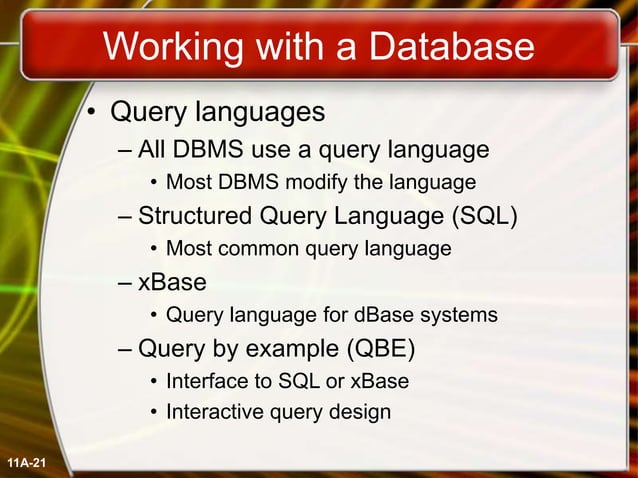 Working with a Database

• Query languages
– All DBMS use a query language
• Most DBMS modify the language
– Structured Query Language (SQL)
• Most common query language
– xBase
• Query language for dBase systems
– Query by example (QBE)
• Interface to SQL or xBase
• Interactive query design

11A-21